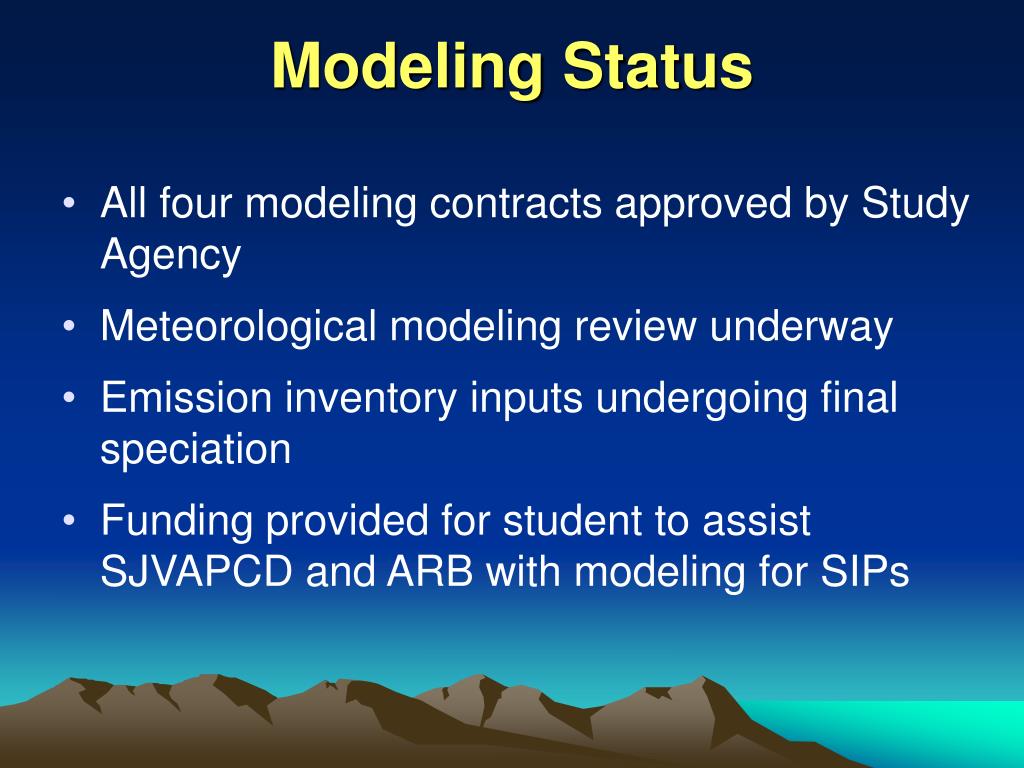 Modeling Status

• All four modeling contracts approved by Study Agency
• Meteorological modeling review underway
• Emission inventory inputs undergoing final speciation
• Funding provided for student to assist SJVAPCD and ARB with modeling for SIPs